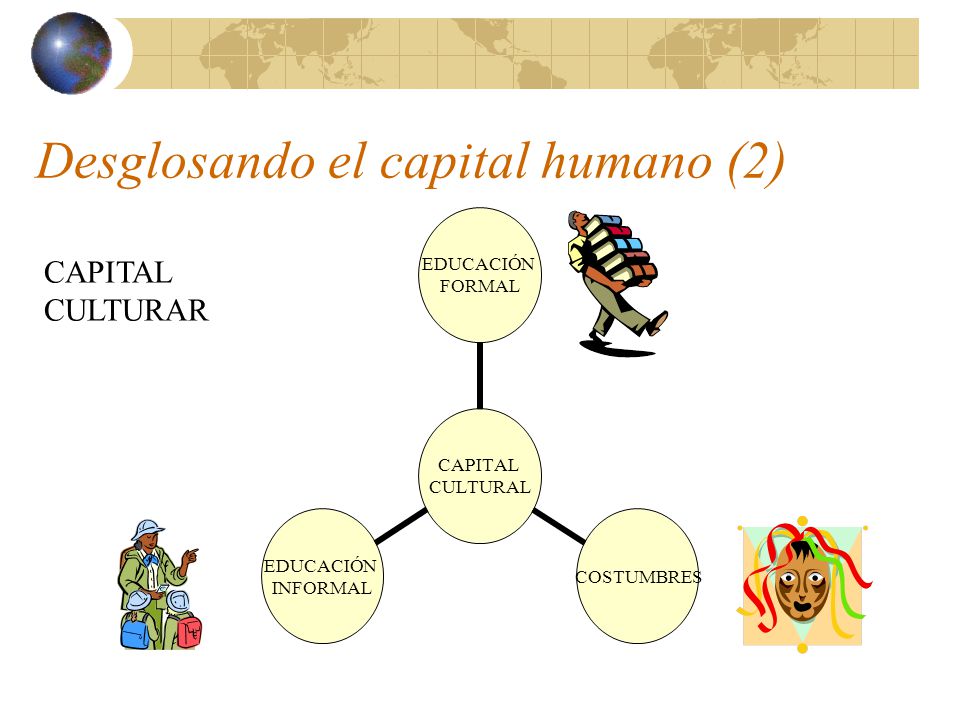 Desglosando el capital humano (2)

CAPITAL CULTURAR

EDUCACIÓN FORMAL

CAPITAL CULTURAL

EDUCACIÓN INFORMAL

COSTUMBRES